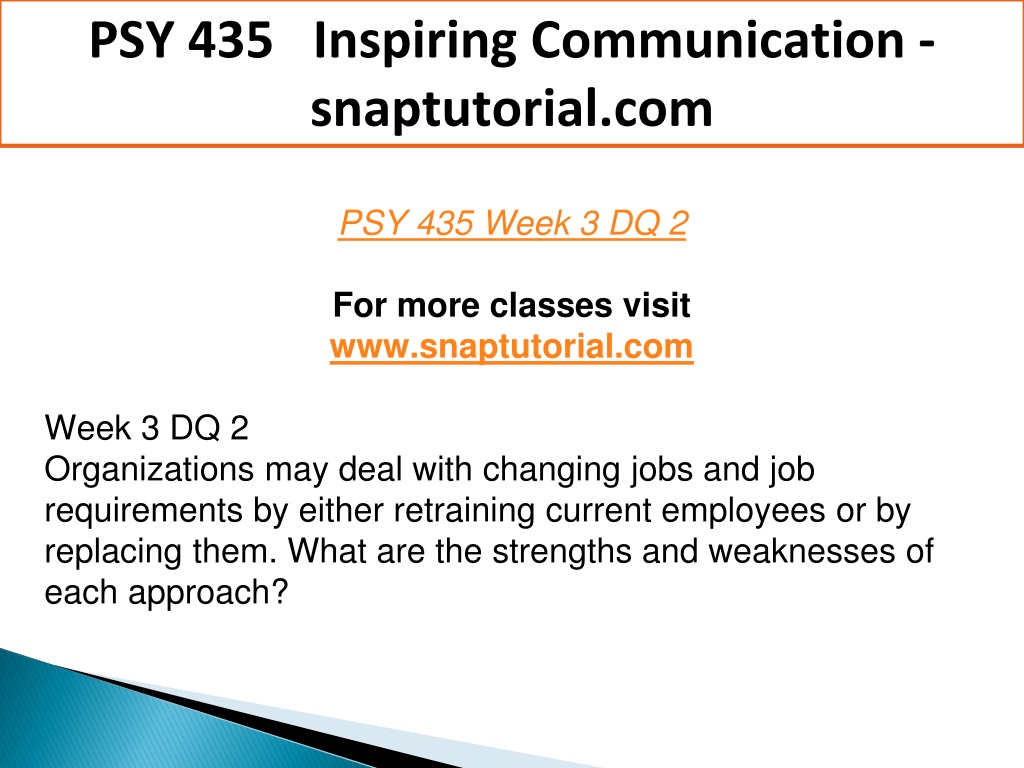 PSY 435 Inspiring Communication - snaptutorial.com

PSY 435 Week 3 DQ 2

For more classes visit
www.snaptutorial.com

Week 3 DQ 2
Organizations may deal with changing jobs and job requirements by either retraining current employees or by replacing them. What are the strengths and weaknesses of each approach?